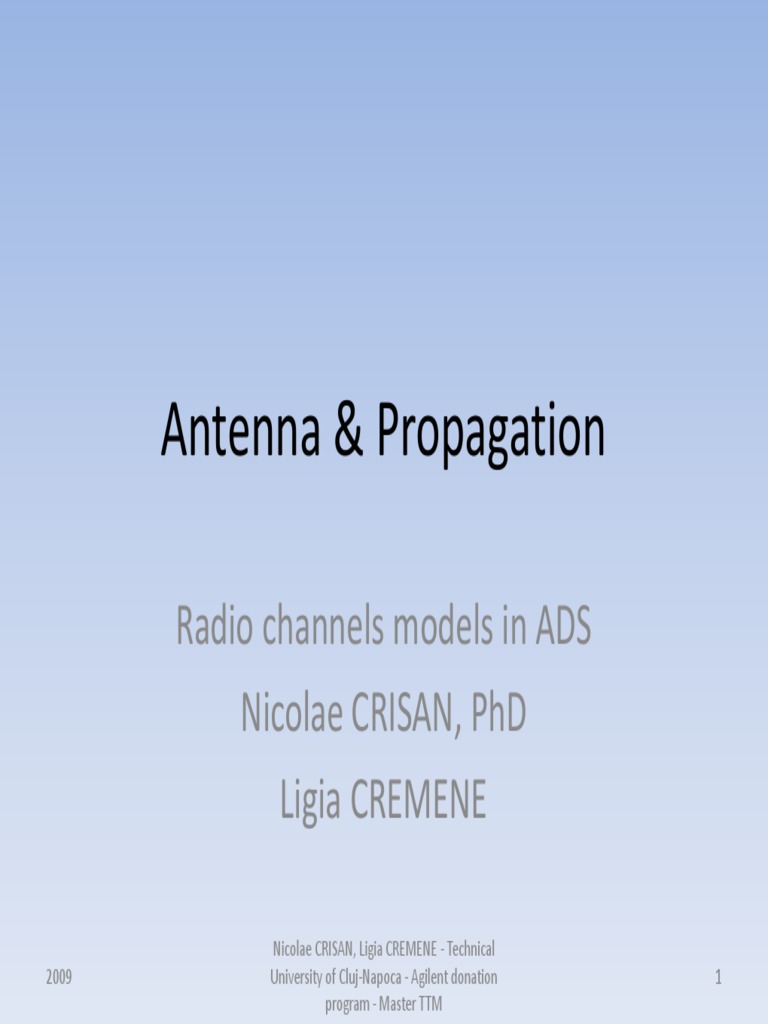 Antenna & Propagation

Radio channels models in ADS
Nicolae CRISAN, PhD
Ligia CREMENE

2009

Nicolae CRISAN, Ligia CREMENE - Technical University of Cluj-Napoca - Agilent donation program - Master TTM

1